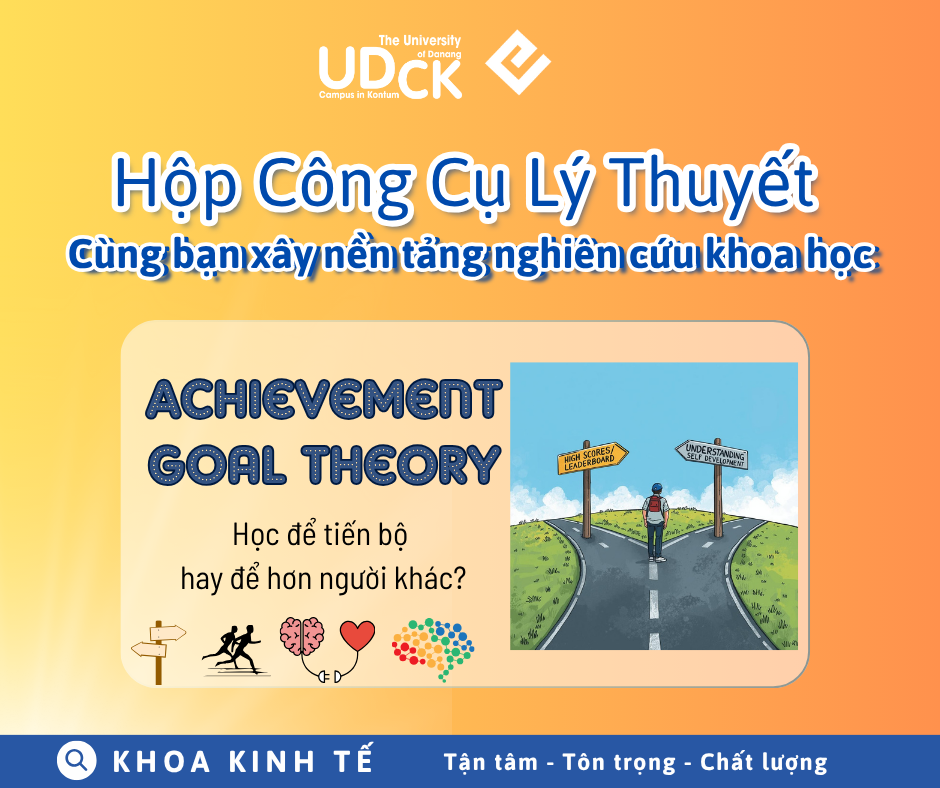 The University of Danang
UDCK
Campus in Kontum

Hộp Công Cụ Lý Thuyết
Cùng bạn xây nền tảng nghiên cứu khoa học

ACHIEVEMENT GOAL THEORY

Học để tiến bộ hay để hơn người khác?

HIGH SCORES/ LEADERBOARD

UNDERSTANDING SELF DEVELOPMENT

KHOA KINH TẾ

Tận tâm - Tôn trọng - Chất lượng